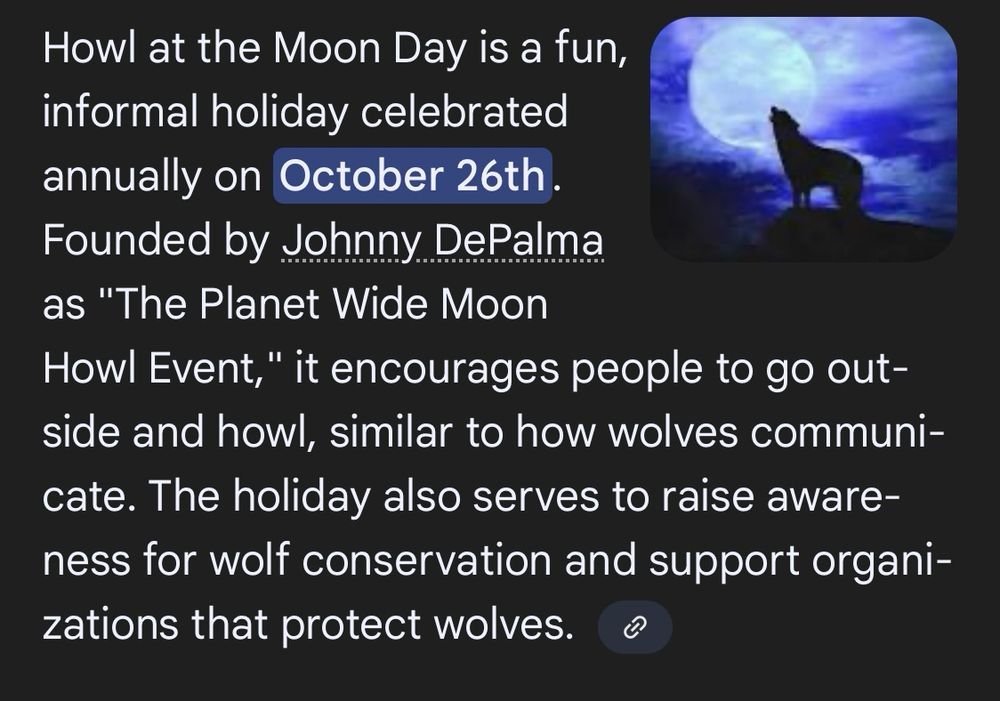 Howl at the Moon Day is a fun, informal holiday celebrated annually on October 26th. Founded by Johnny DePalma as "The Planet Wide Moon Howl Event," it encourages people to go outside and howl, similar to how wolves communicate. The holiday also serves to raise awareness for wolf conservation and support organizations that protect wolves.